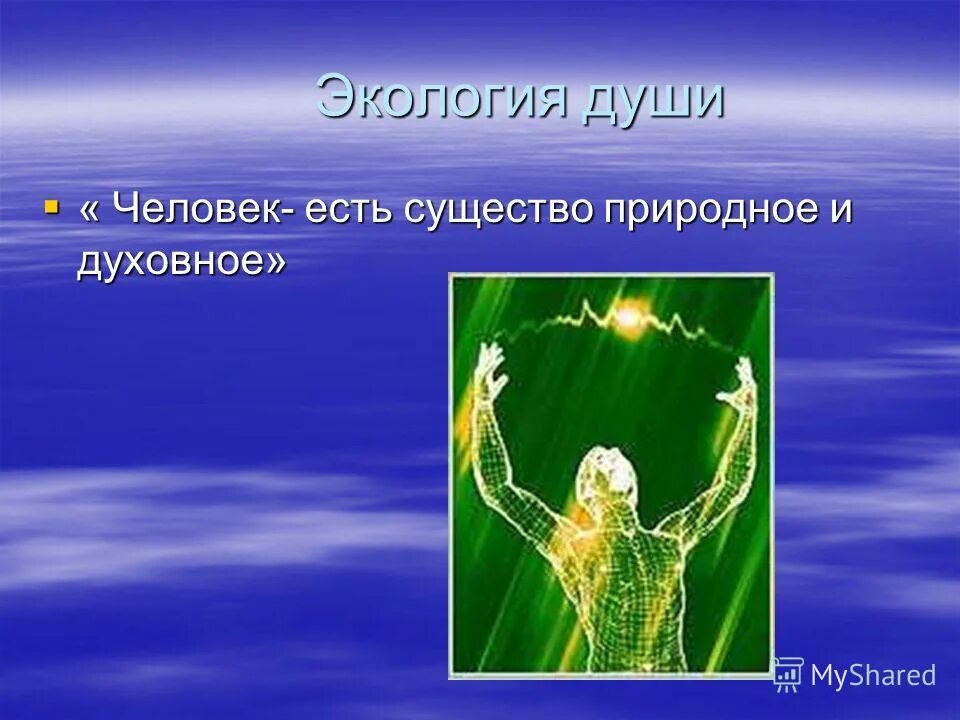 Экология души

« Человек- есть существо природное и духовное»

MyShared